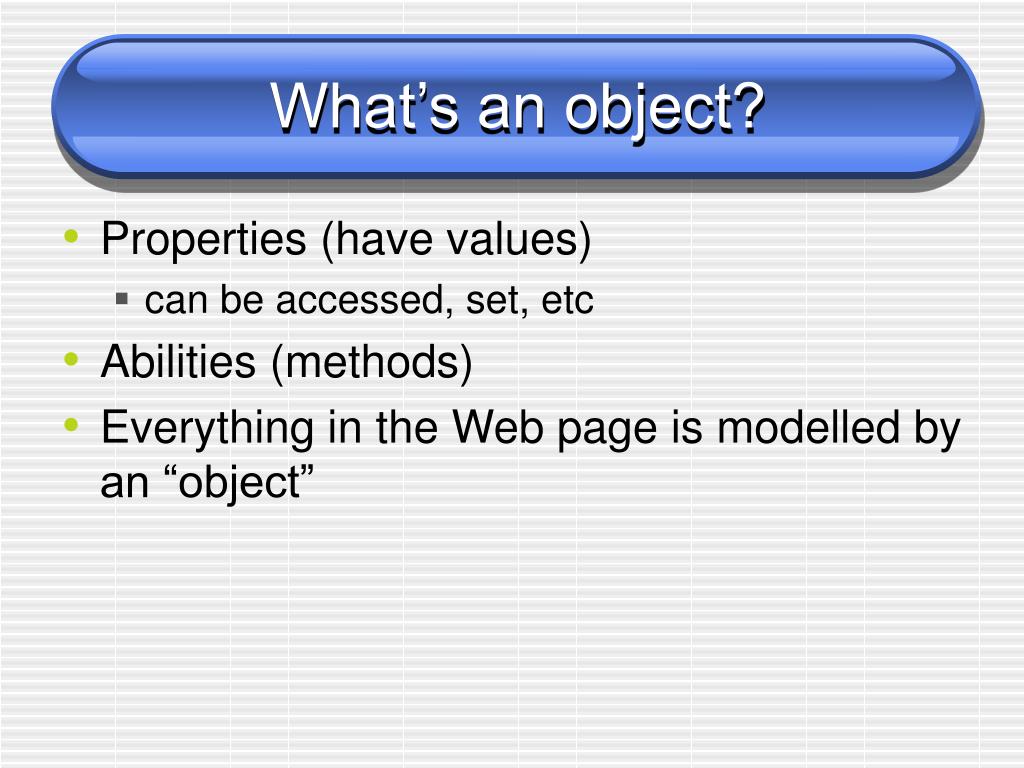 What’s an object?

• Properties (have values)
 ▪ can be accessed, set, etc
• Abilities (methods)
• Everything in the Web page is modelled by an “object”